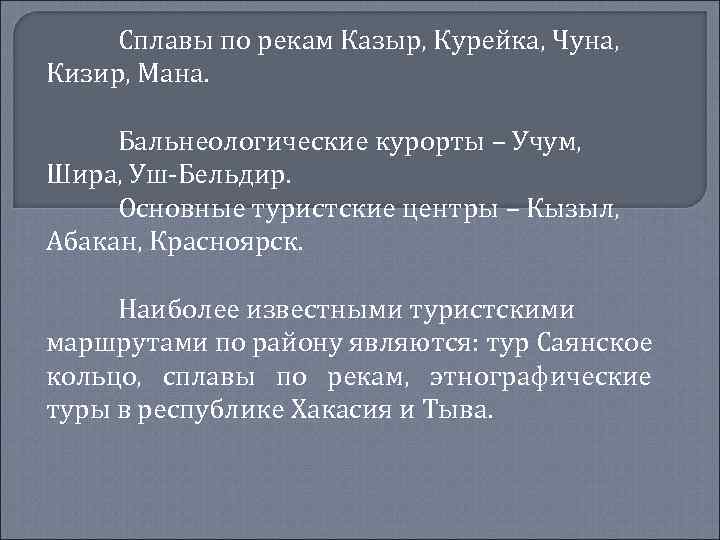 Сплавы по рекам Казыр, Курейка, Чуна, Кизир, Мана.

Бальнеологические курорты – Учум, Шира, Уш-Бельдир.

Основные туристские центры – Кызыл, Абакан, Красноярск.

Наиболее известными туристскими маршрутами по району являются: тур Саянское кольцо, сплавы по рекам, этнографические туры в республике Хакасия и Тыва.